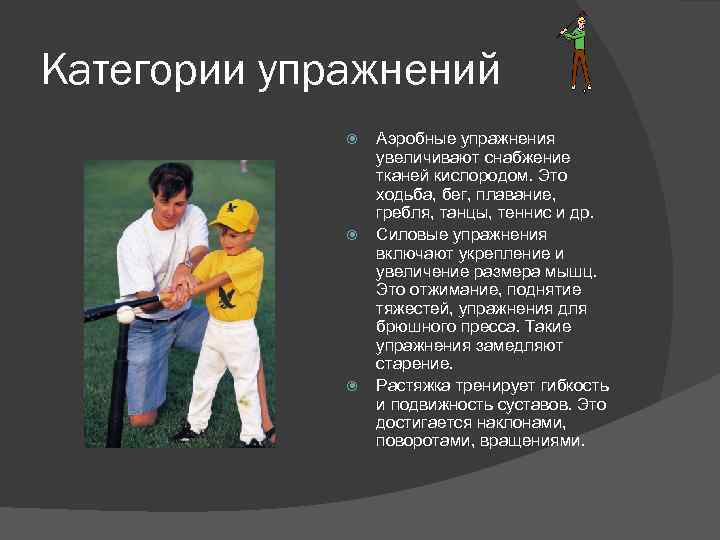 Категории упражнений

Аэробные упражнения увеличивают снабжение тканей кислородом. Это ходьба, бег, плавание, гребля, танцы, теннис и др.

Силовые упражнения включают укрепление и увеличение размера мышц. Это отжимание, поднятие тяжестей, упражнения для брюшного пресса. Такие упражнения замедляют старение.

Растяжка тренирует гибкость и подвижность суставов. Это достигается наклонами, поворотами, вращениями.